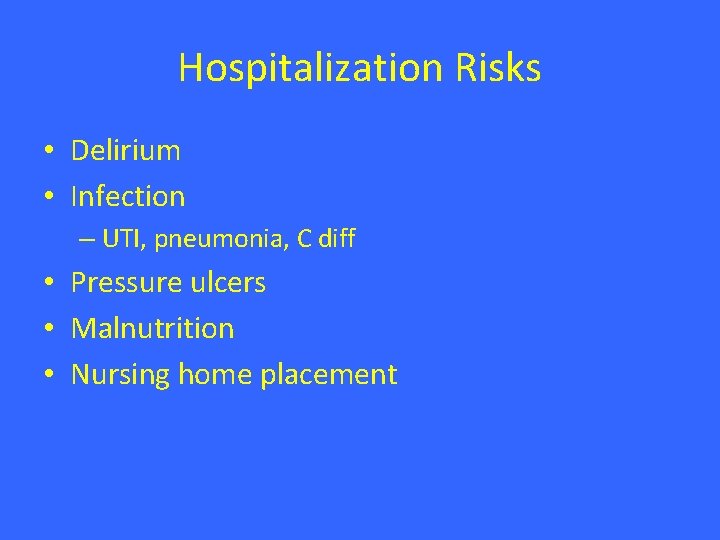 Hospitalization Risks

• Delirium
• Infection
– UTI, pneumonia, C diff
• Pressure ulcers
• Malnutrition
• Nursing home placement